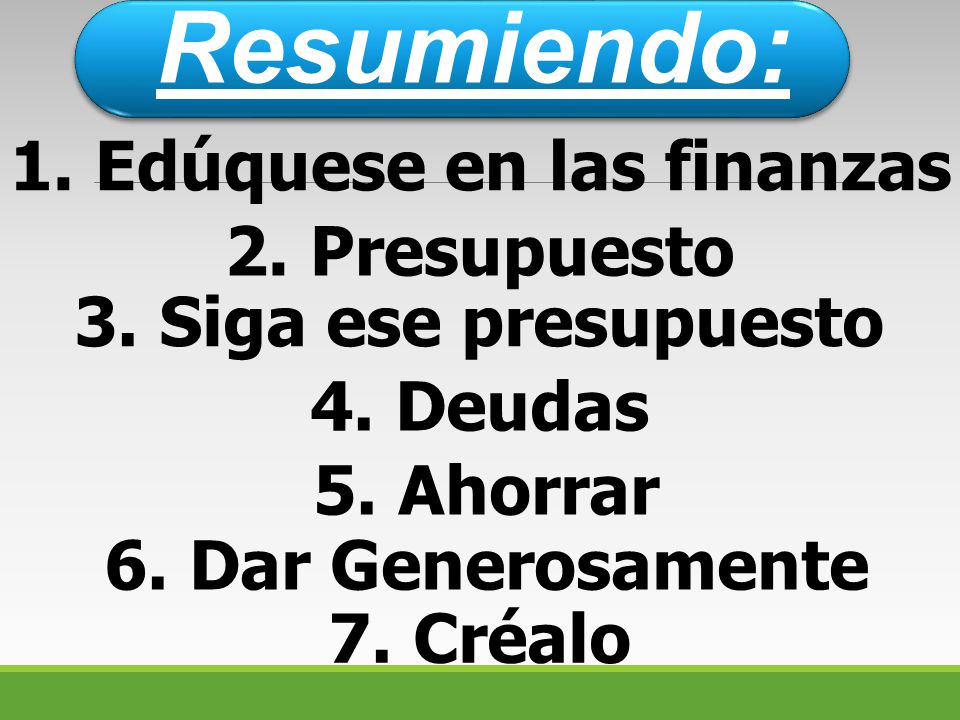 Resumiendo:

1. Edúquese en las finanzas
2. Presupuesto
3. Siga ese presupuesto
4. Deudas
5. Ahorrar
6. Dar Generosamente
7. Créalo